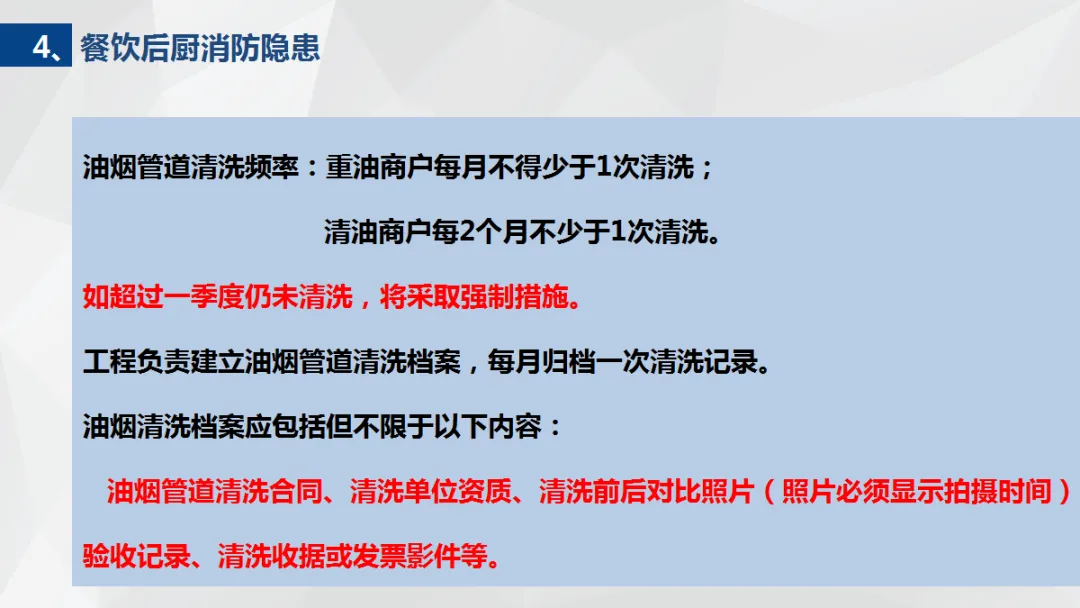 4、餐饮后厨消防隐患

油烟管道清洗频率：重油商户每月不得少于1次清洗；

清油商户每2个月不少于1次清洗。

如超过一季度仍未清洗，将采取强制措施。

工程负责建立油烟管道清洗档案，每月归档一次清洗记录。

油烟清洗档案应包括但不限于以下内容：

油烟管道清洗合同、清洗单位资质、清洗前后对比照片（照片必须显示拍摄时间）

验收记录、清洗收据或发票影件等。